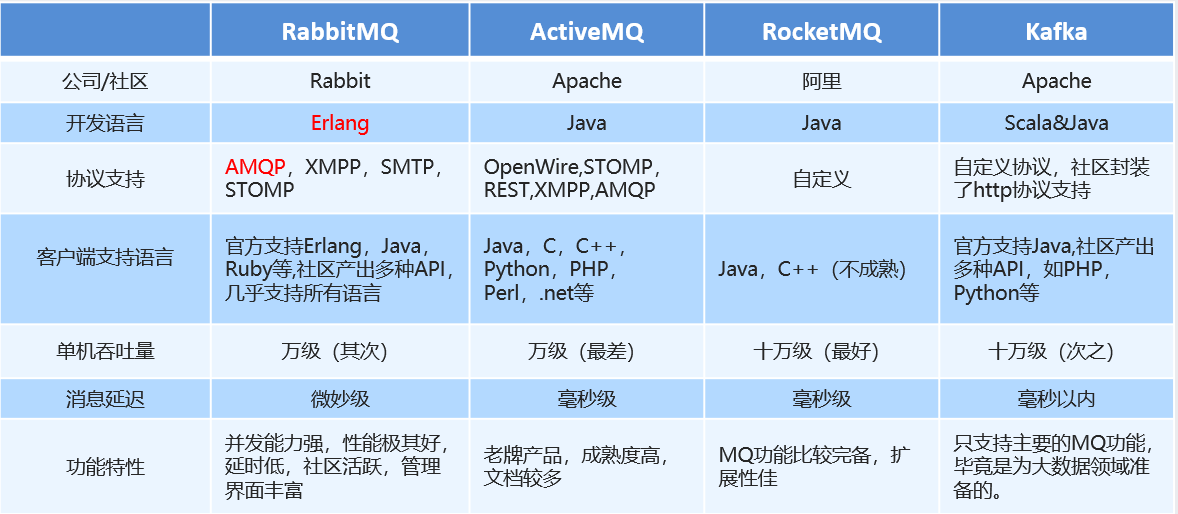 |  | RabbitMQ | ActiveMQ | RocketMQ | Kafka |
|---|---|---|---|---|
| 公司/社区 | Rabbit | Apache | 阿里 | Apache |
| 开发语言 | Erlang | Java | Java | Scala&Java |
| 协议支持 | AMQP，XMPP，SMTP，STOMP | OpenWire,STOMP，REST,XMPP,AMQP | 自定义 | 自定义协议，社区封装了http协议支持 |
| 客户端支持语言 | 官方支持Erlang，Java，Ruby等,社区产出多种API，几乎支持所有语言 | Java，C，C++，Python，PHP，Perl，.net等 | Java，C++（不成熟） | 官方支持Java,社区产出多种API，如PHP，Python等 |
| 单机吞吐量 | 万级（其次） | 万级（最差） | 十万级（最好） | 十万级（次之） |
| 消息延迟 | 微妙级 | 毫秒级 | 毫秒级 | 毫秒以内 |
| 功能特性 | 并发能力强，性能极其好，延时低，社区活跃，管理界面丰富 | 老牌产品，成熟度高，文档较多 | MQ功能比较完备，扩展性佳 | 只支持主要的MQ功能，毕竟是为大数据领域准备的。 |